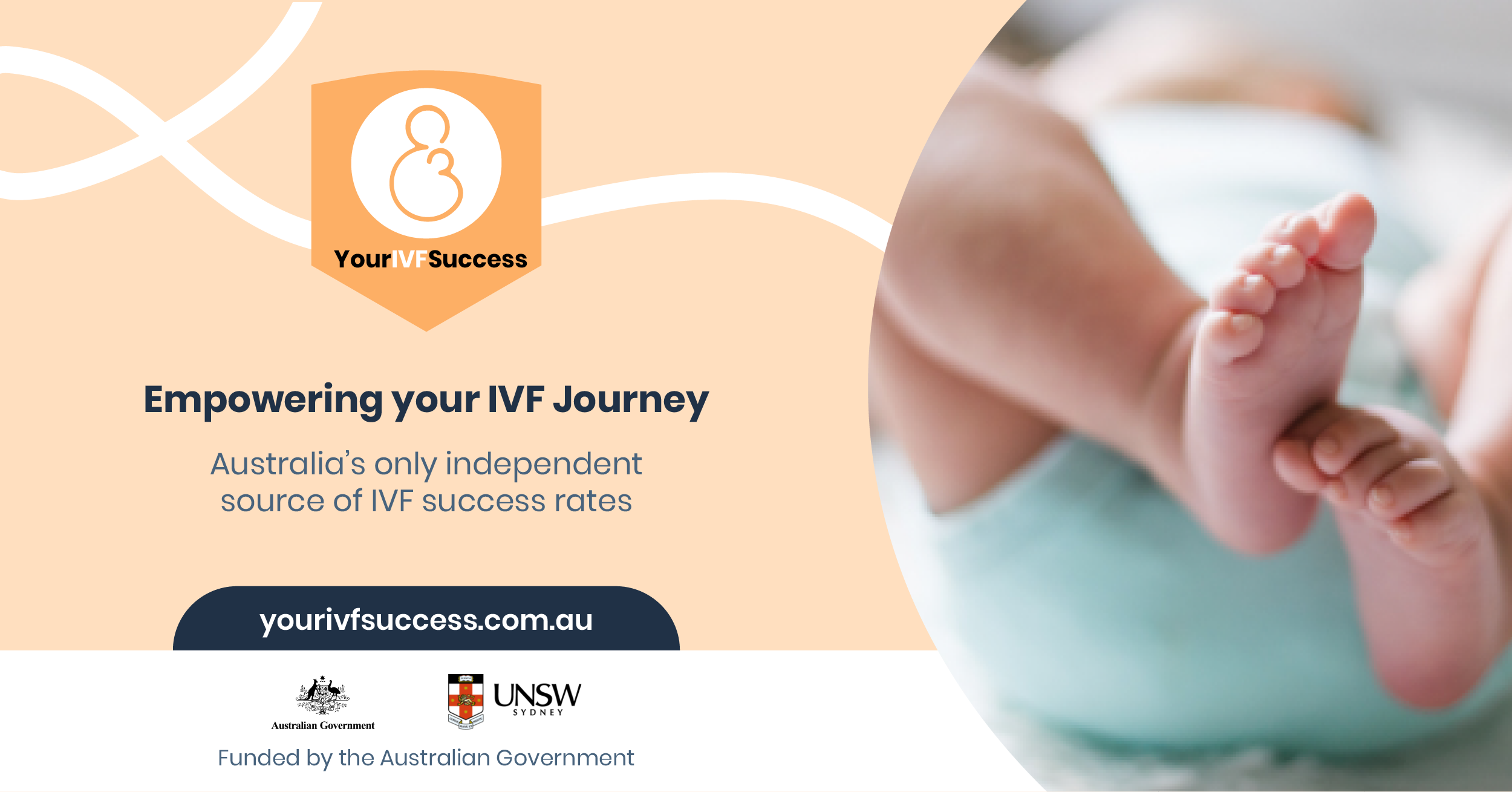 YourIVFSuccess

Empowering your IVF Journey

Australia's only independent source of IVF success rates

yourivfsuccess.com.au

Australian Government

UNSW SYDNEY

Funded by the Australian Government